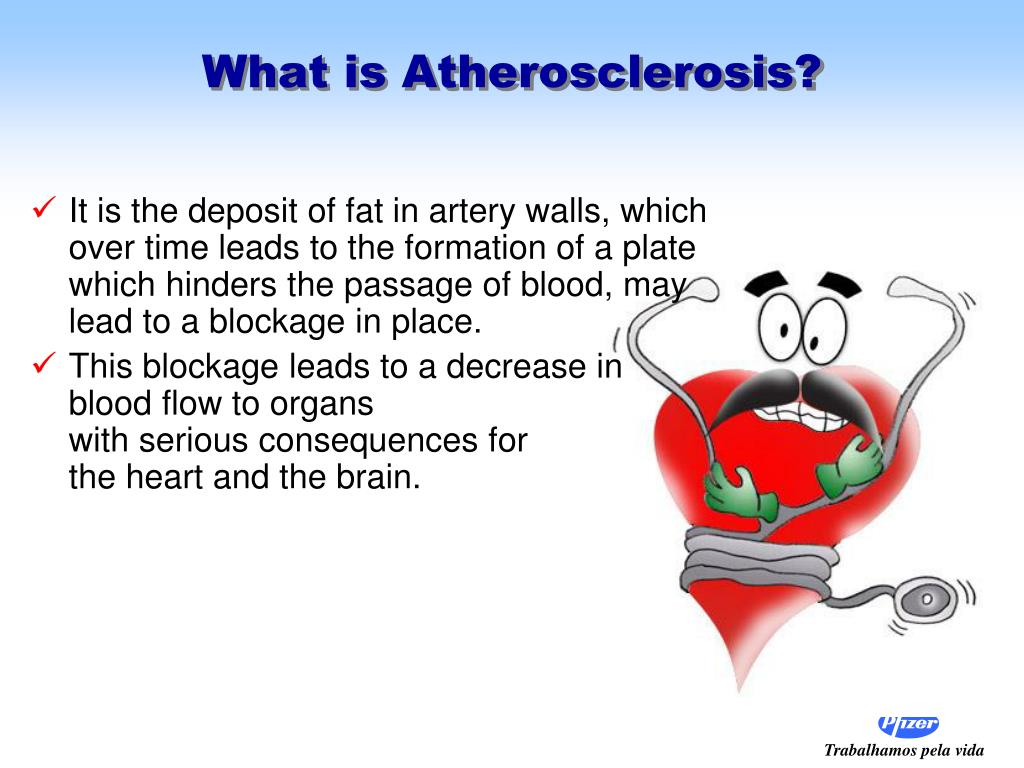 What is Atherosclerosis?

✓ It is the deposit of fat in artery walls, which over time leads to the formation of a plate which hinders the passage of blood, may lead to a blockage in place.

✓ This blockage leads to a decrease in blood flow to organs with serious consequences for the heart and the brain.

Pfizer

Trabalhamos pela vida